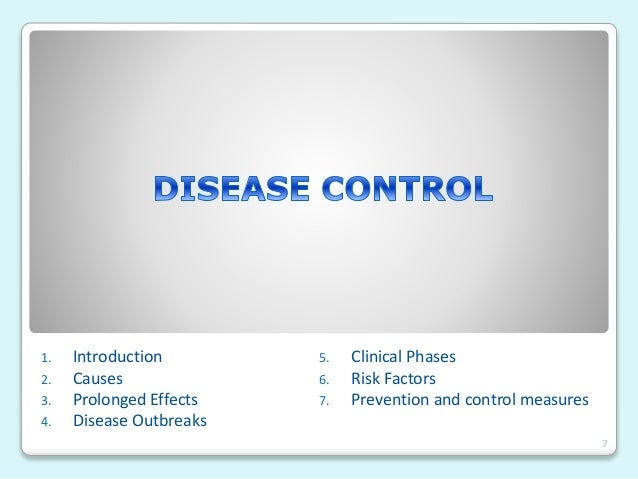 DISEASE CONTROL

1. Introduction
2. Causes
3. Prolonged Effects
4. Disease Outbreaks

5. Clinical Phases
6. Risk Factors
7. Prevention and control measures

7